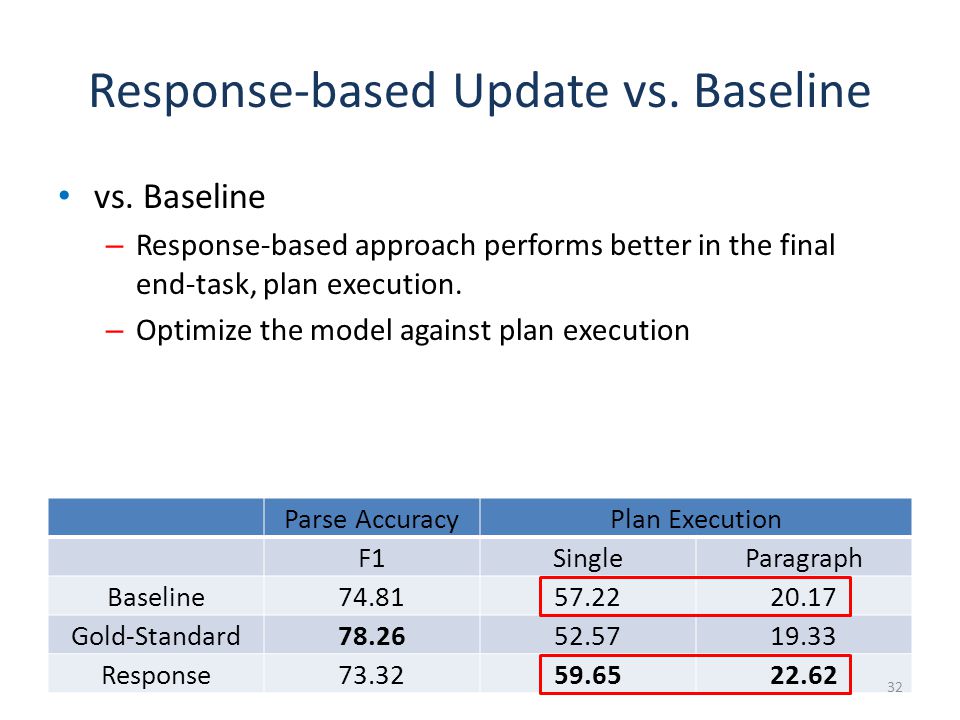 Response-based Update vs. Baseline

• vs. Baseline
– Response-based approach performs better in the final end-task, plan execution.
– Optimize the model against plan execution

| | Parse Accuracy | Plan Execution | |
|---|---|---|---|
| | F1 | Single | Paragraph |
| Baseline | 74.81 | 57.22 | 20.17 |
| Gold-Standard | **78.26** | 52.57 | 19.33 |
| Response | 73.32 | **59.65** | **22.62** |

32